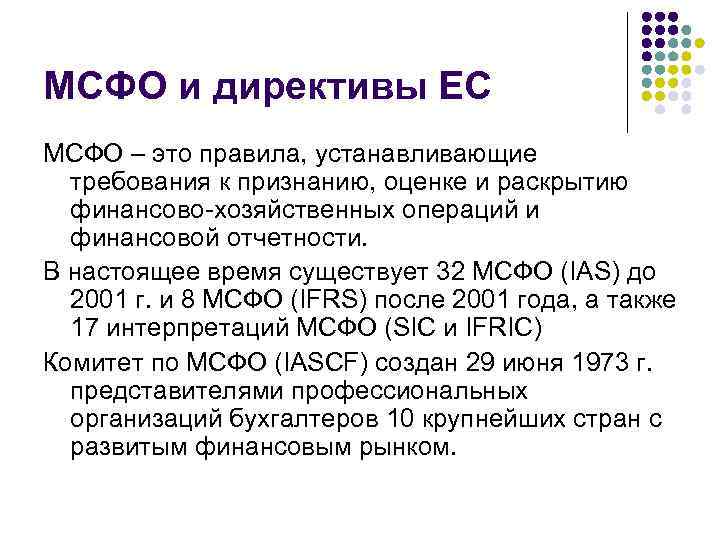 МСФО и директивы ЕС

МСФО – это правила, устанавливающие требования к признанию, оценке и раскрытию финансово-хозяйственных операций и финансовой отчетности.

В настоящее время существует 32 МСФО (IAS) до 2001 г. и 8 МСФО (IFRS) после 2001 года, а также 17 интерпретаций МСФО (SIC и IFRIC)

Комитет по МСФО (IASCF) создан 29 июня 1973 г. представителями профессиональных организаций бухгалтеров 10 крупнейших стран с развитым финансовым рынком.